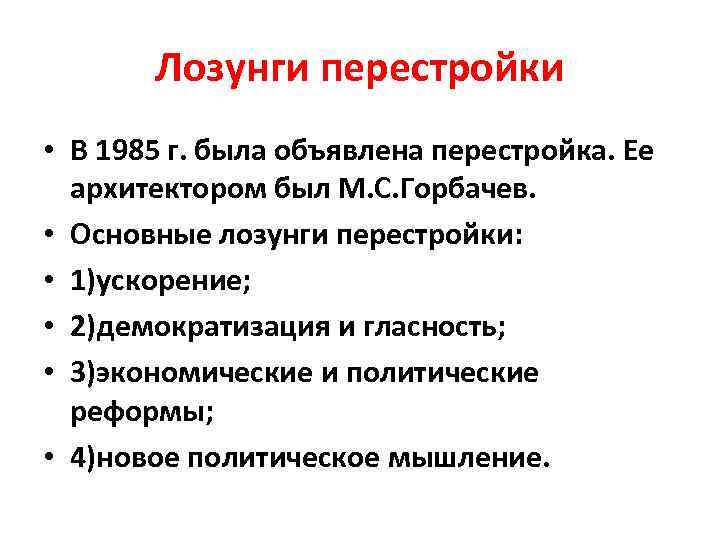 Лозунги перестройки

• В 1985 г. была объявлена перестройка. Ее архитектором был М.С.Горбачев.
• Основные лозунги перестройки:
• 1)ускорение;
• 2)демократизация и гласность;
• 3)экономические и политические реформы;
• 4)новое политическое мышление.